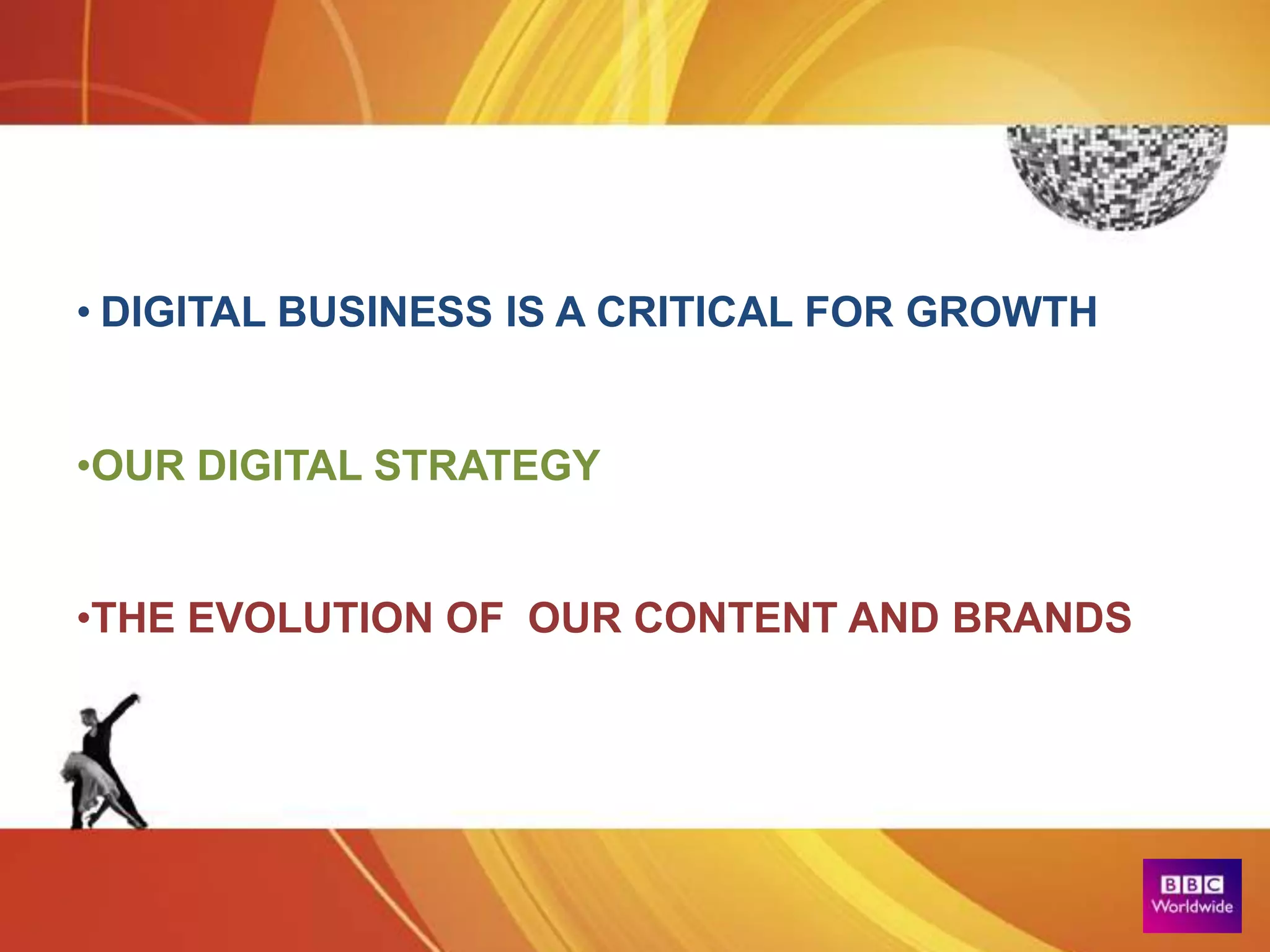 • DIGITAL BUSINESS IS A CRITICAL FOR GROWTH

•OUR DIGITAL STRATEGY

•THE EVOLUTION OF OUR CONTENT AND BRANDS

BBC Worldwide